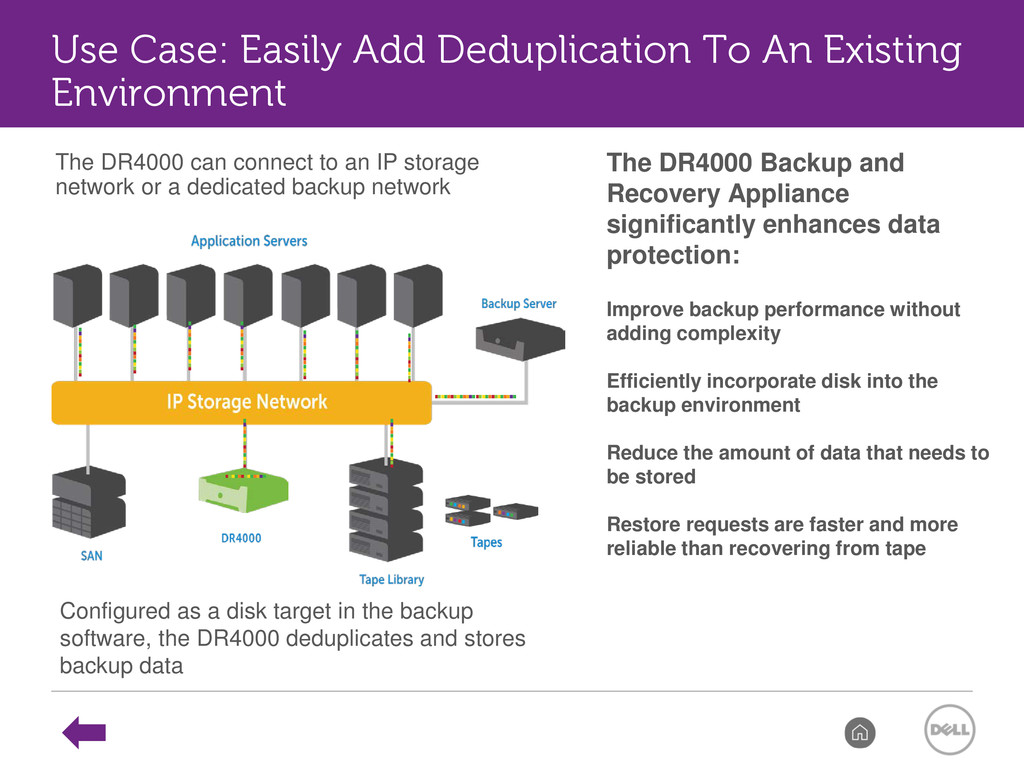 Use Case: Easily Add Deduplication To An Existing Environment

The DR4000 can connect to an IP storage network or a dedicated backup network

Application Servers

Backup Server

IP Storage Network

SAN

DR4000

Tape Library

Tapes

Configured as a disk target in the backup software, the DR4000 deduplicates and stores backup data

The DR4000 Backup and Recovery Appliance significantly enhances data protection:

Improve backup performance without adding complexity

Efficiently incorporate disk into the backup environment

Reduce the amount of data that needs to be stored

Restore requests are faster and more reliable than recovering from tape

DELL